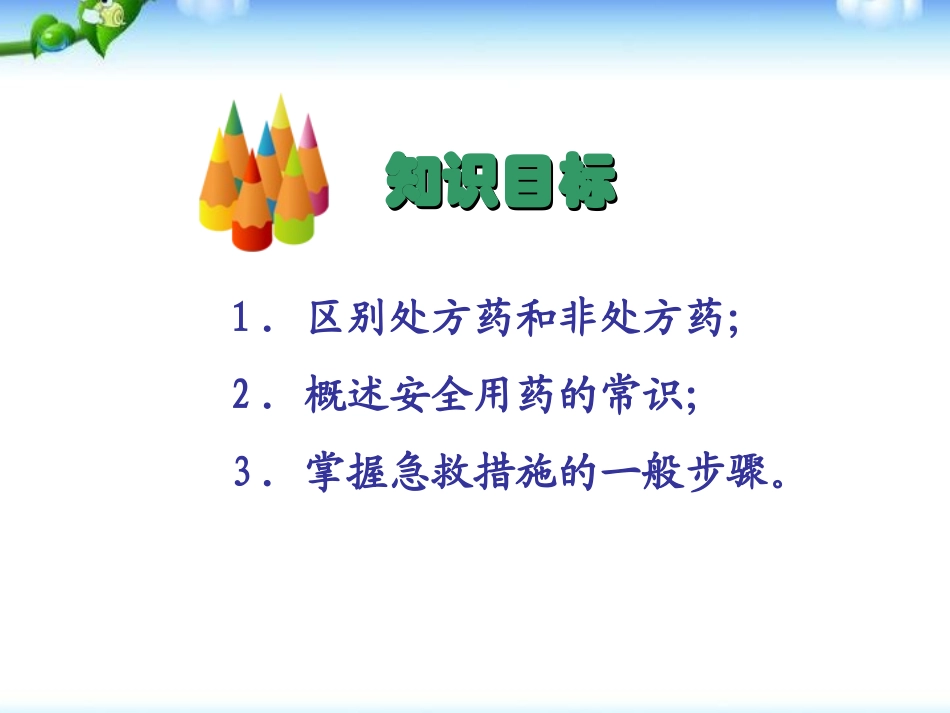 知识目标

1．区别处方药和非处方药;

2．概述安全用药的常识;

3．掌握急救措施的一般步骤。